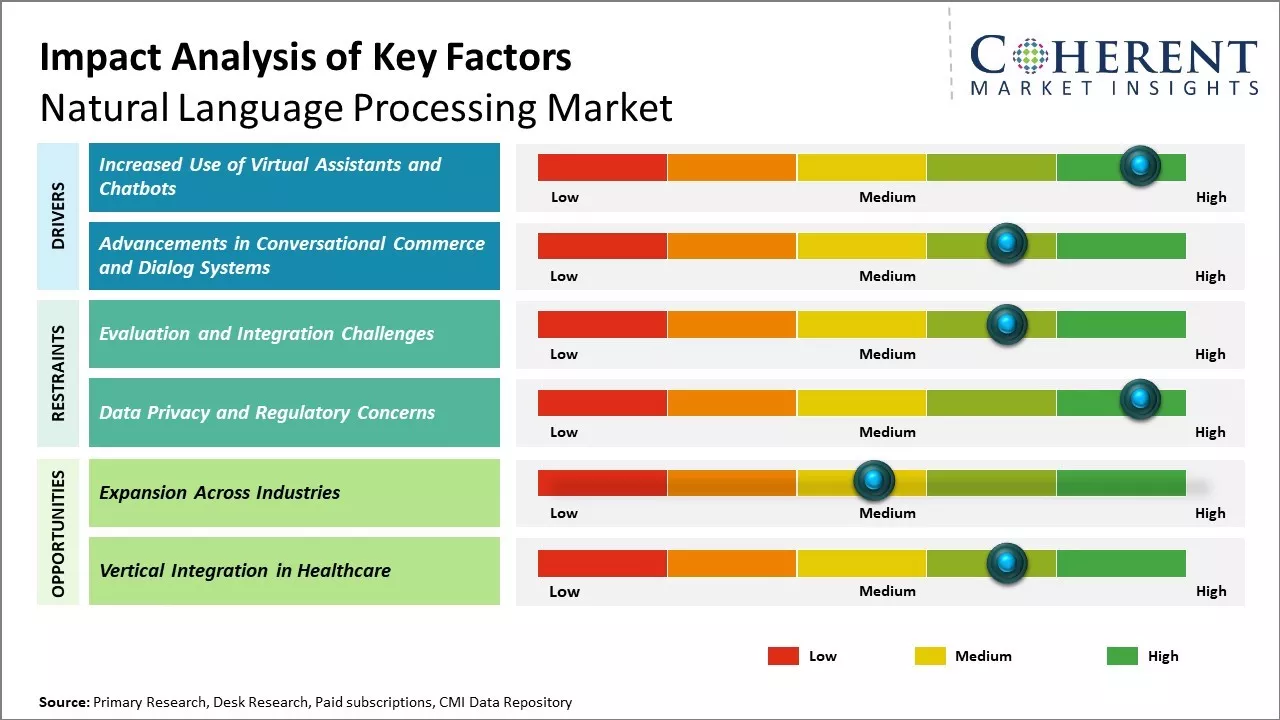 Impact Analysis of Key Factors
Natural Language Processing Market

COHERENT
MARKET INSIGHTS

DRIVERS

Increased Use of Virtual Assistants and Chatbots
Low Medium High

Advancements in Conversational Commerce and Dialog Systems
Low Medium High

RESTRAINTS

Evaluation and Integration Challenges
Low Medium High

Data Privacy and Regulatory Concerns
Low Medium High

OPPORTUNITIES

Expansion Across Industries
Low Medium High

Vertical Integration in Healthcare
Low Medium High

Low Medium High

Source: Primary Research, Desk Research, Paid subscriptions, CMI Data Repository